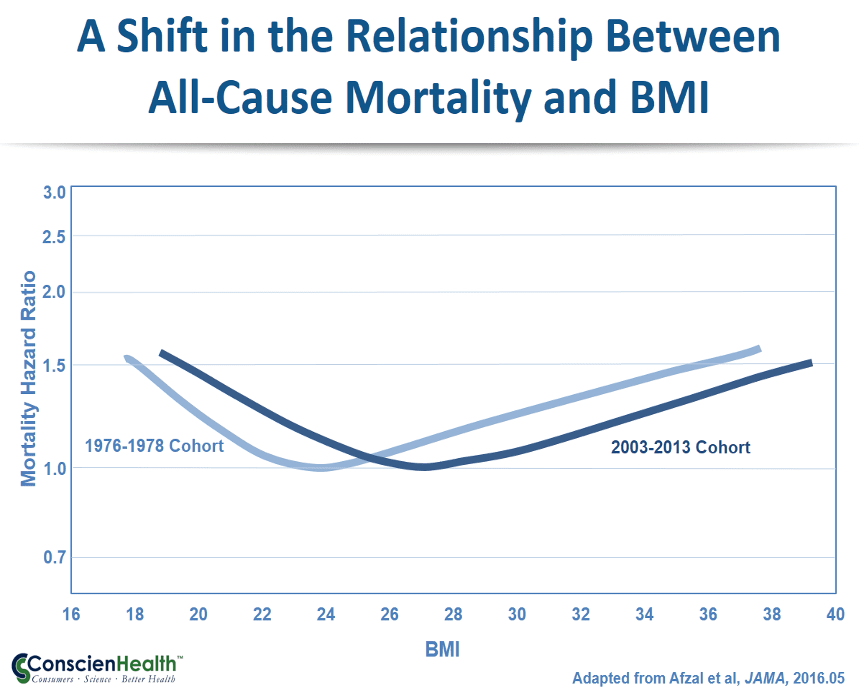 A Shift in the Relationship Between All-Cause Mortality and BMI

Mortality Hazard Ratio

3.0
2.5
2.0
1.5
1.0
0.7

1976-1978 Cohort

2003-2013 Cohort

16 18 20 22 24 26 28 30 32 34 36 38 40

BMI

ConscienHealth™
Consumers · Science · Better Health

Adapted from Afzal et al, JAMA, 2016.05